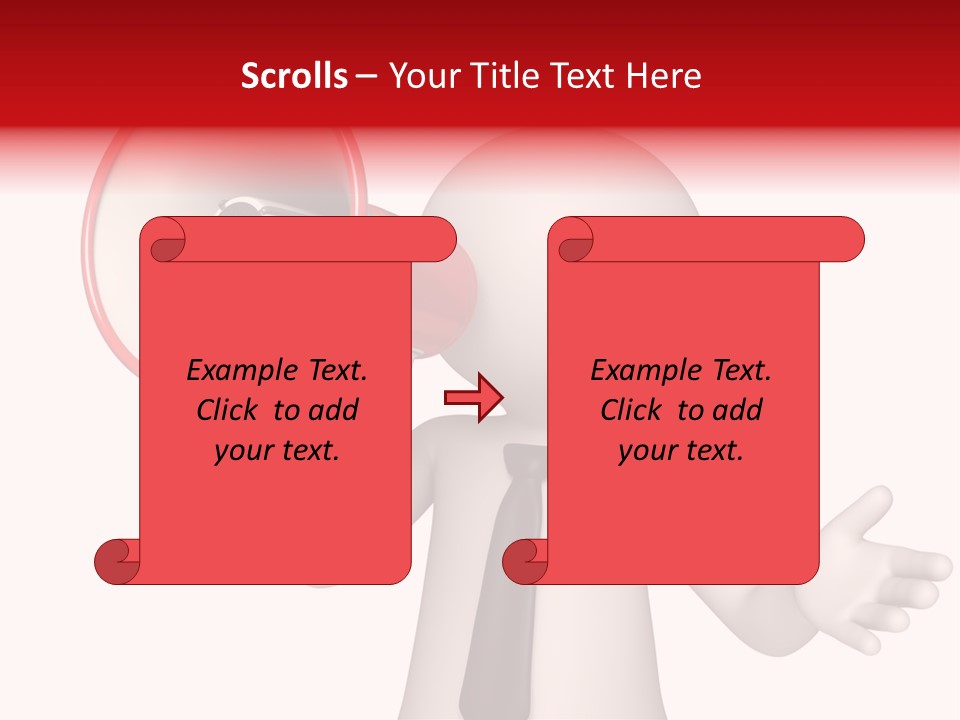 Scrolls – Your Title Text Here

Example Text. Click to add your text.

Example Text. Click to add your text.